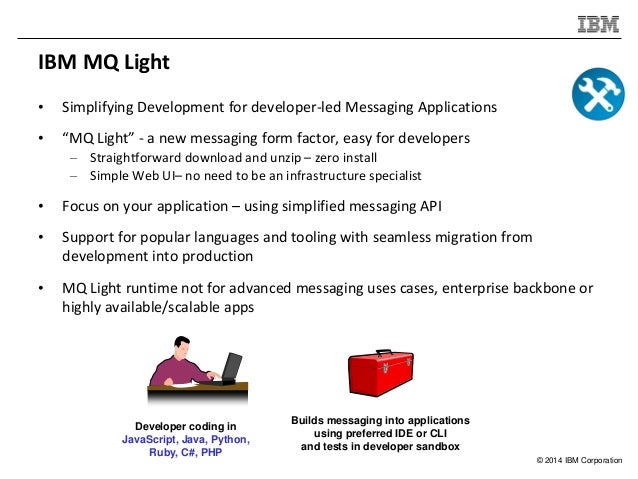 IBM

IBM MQ Light

• Simplifying Development for developer-led Messaging Applications

• “MQ Light” - a new messaging form factor, easy for developers
– Straightforward download and unzip – zero install
– Simple Web UI– no need to be an infrastructure specialist

• Focus on your application – using simplified messaging API

• Support for popular languages and tooling with seamless migration from development into production

• MQ Light runtime not for advanced messaging uses cases, enterprise backbone or highly available/scalable apps

Developer coding in JavaScript, Java, Python, Ruby, C#, PHP

Builds messaging into applications using preferred IDE or CLI and tests in developer sandbox

© 2014 IBM Corporation